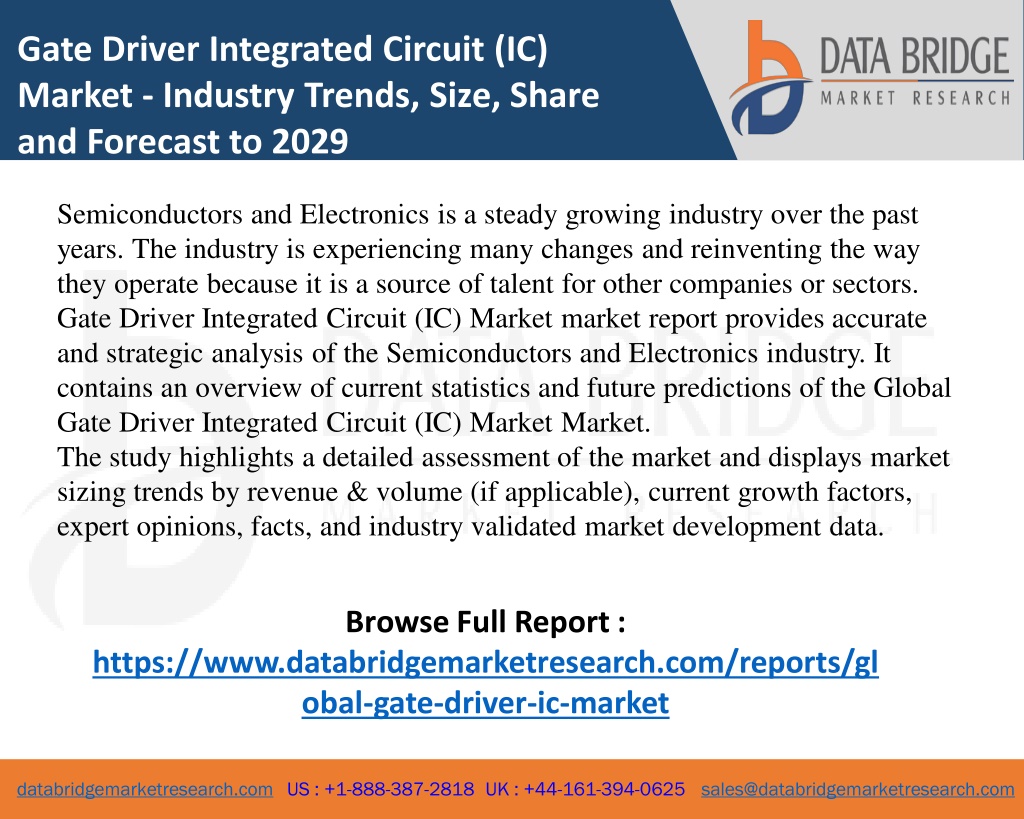 Gate Driver Integrated Circuit (IC) Market - Industry Trends, Size, Share and Forecast to 2029

DATA BRIDGE
MARKET RESEARCH

Semiconductors and Electronics is a steady growing industry over the past years. The industry is experiencing many changes and reinventing the way they operate because it is a source of talent for other companies or sectors. Gate Driver Integrated Circuit (IC) Market market report provides accurate and strategic analysis of the Semiconductors and Electronics industry. It contains an overview of current statistics and future predictions of the Global Gate Driver Integrated Circuit (IC) Market Market.
The study highlights a detailed assessment of the market and displays market sizing trends by revenue & volume (if applicable), current growth factors, expert opinions, facts, and industry validated market development data.

Browse Full Report :
https://www.databridgemarketresearch.com/reports/global-gate-driver-ic-market

databridgemarketresearch.com US : +1-888-387-2818 UK : +44-161-394-0625 sales@databridgemarketresearch.com